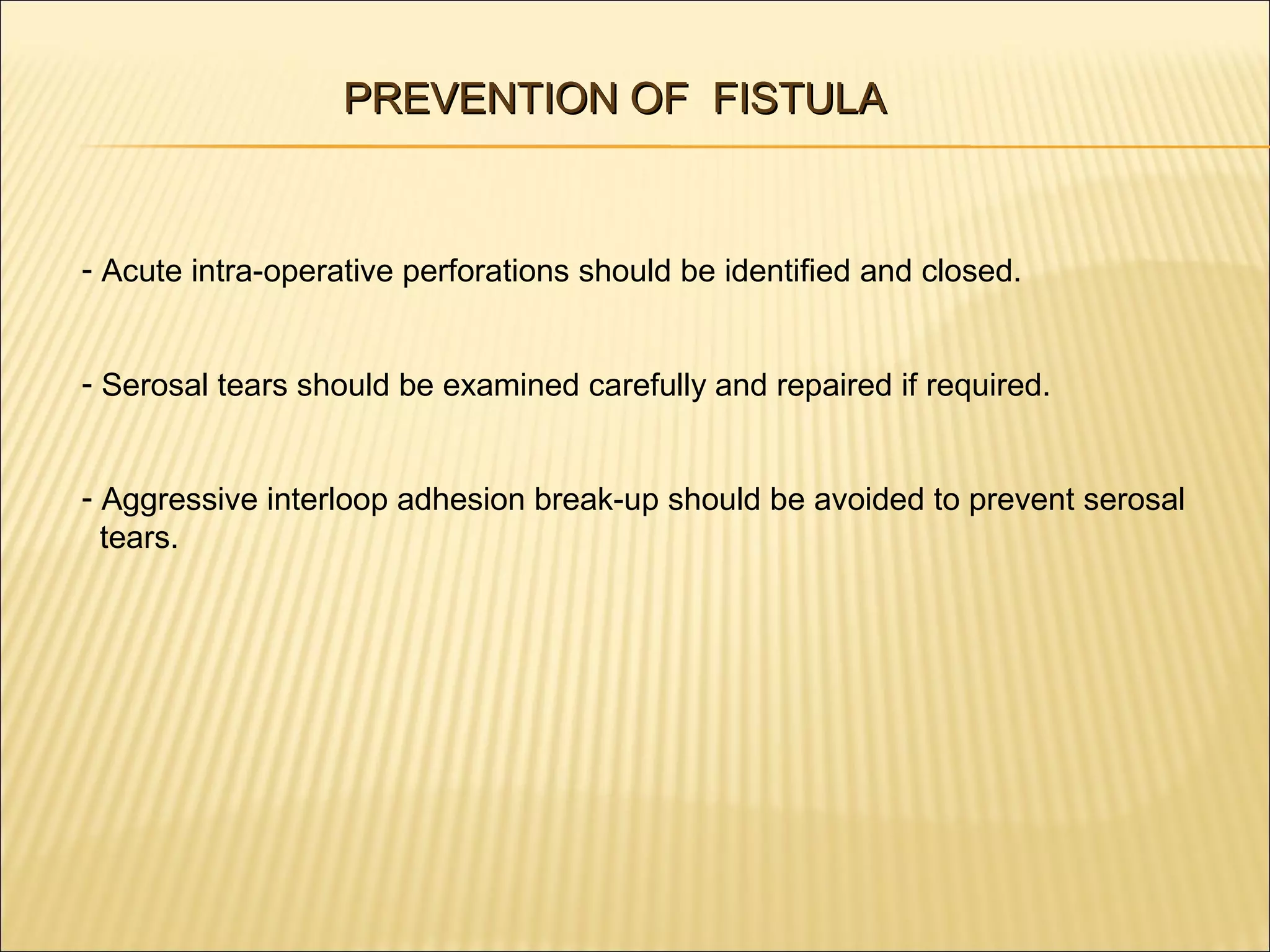 PREVENTION OF FISTULA

- Acute intra-operative perforations should be identified and closed.

- Serosal tears should be examined carefully and repaired if required.

- Aggressive interloop adhesion break-up should be avoided to prevent serosal tears.